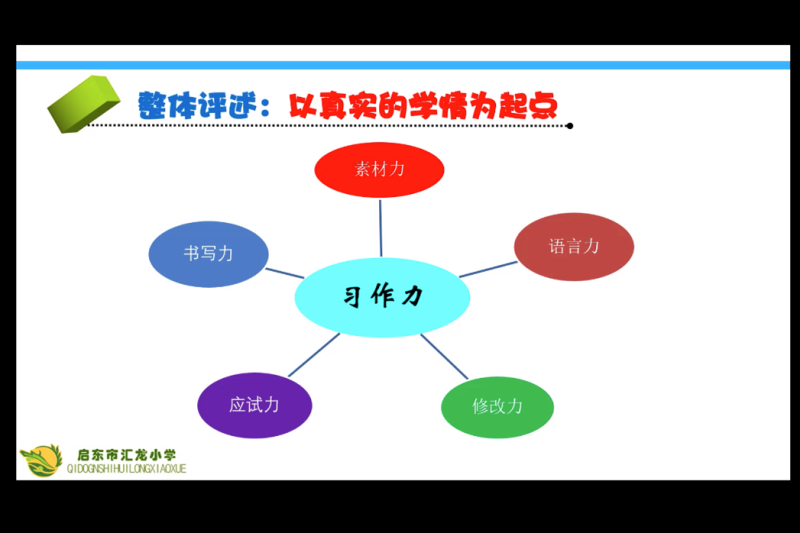 整体评述：以真实的学情为起点

素材力

书写力

语言力

习作力

应试力

修改力

启东市汇龙小学
QIDOGNSHIHUILONGXIAOXUE